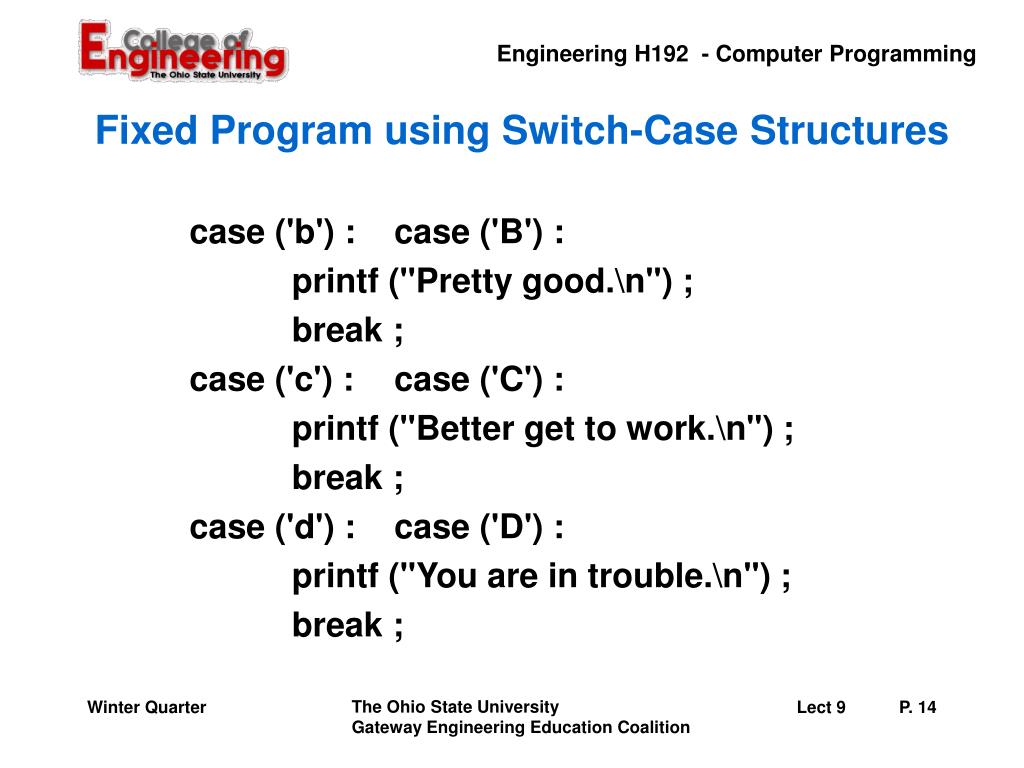 College of Engineering The Ohio State University

Engineering H192 - Computer Programming

Fixed Program using Switch-Case Structures

case ('b') : case ('B') :
printf ("Pretty good.\n") ;
break ;
case ('c') : case ('C') :
printf ("Better get to work.\n") ;
break ;
case ('d') : case ('D') :
printf ("You are in trouble.\n") ;
break ;

Winter Quarter

The Ohio State University
Gateway Engineering Education Coalition

Lect 9

P. 14